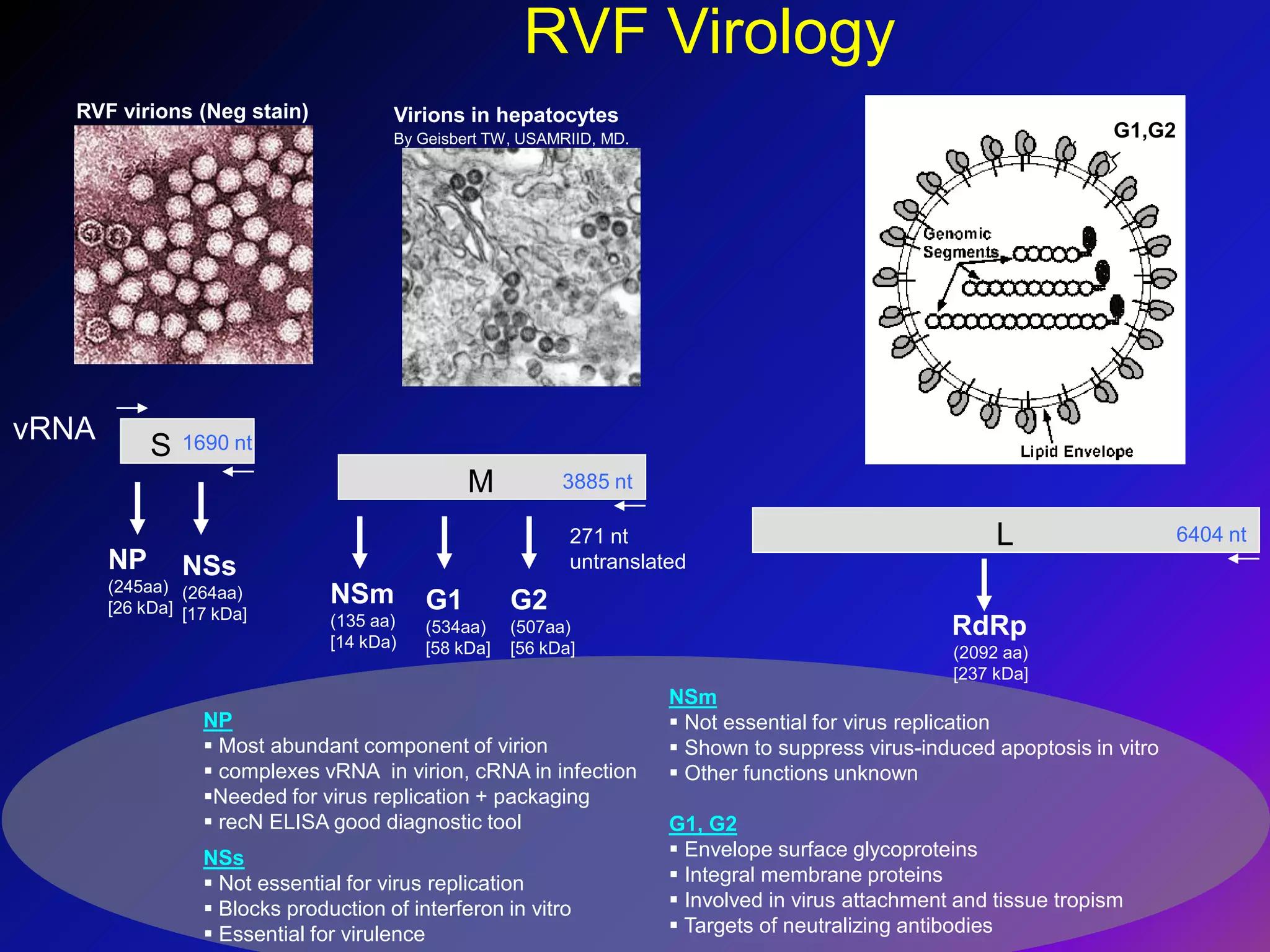 RVF Virology

RVF virions (Neg stain)

Virions in hepatocytes
By Geisbert TW, USAMRIID, MD.

G1,G2
Genomic Segments
Lipid Envelope

vRNA

S 1690 nt

NP
(245aa)
[26 kDa]

NSs
(264aa)
[17 kDa]

M 3885 nt

271 nt untranslated

NSm
(135 aa)
[14 kDa]

G1
(534aa)
[58 kDa]

G2
(507aa)
[56 kDa]

L 6404 nt

RdRp
(2092 aa)
[237 kDa]

NP
▪ Most abundant component of virion
▪ complexes vRNA in virion, cRNA in infection
▪Needed for virus replication + packaging
▪ recN ELISA good diagnostic tool

NSs
▪ Not essential for virus replication
▪ Blocks production of interferon in vitro
▪ Essential for virulence

NSm
▪ Not essential for virus replication
▪ Shown to suppress virus-induced apoptosis in vitro
▪ Other functions unknown

G1, G2
▪ Envelope surface glycoproteins
▪ Integral membrane proteins
▪ Involved in virus attachment and tissue tropism
▪ Targets of neutralizing antibodies